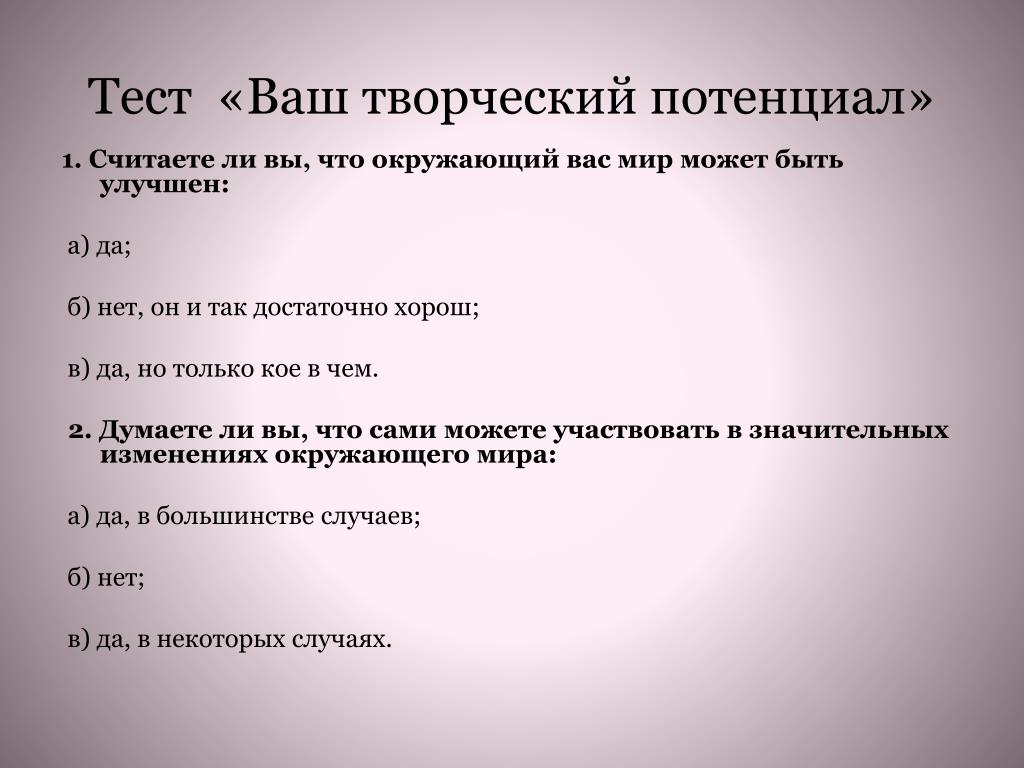 Тест «Ваш творческий потенциал»

1. Считаете ли вы, что окружающий вас мир может быть улучшен:

а) да;

б) нет, он и так достаточно хорош;

в) да, но только кое в чем.

2. Думаете ли вы, что сами можете участвовать в значительных изменениях окружающего мира:

а) да, в большинстве случаев;

б) нет;

в) да, в некоторых случаях.